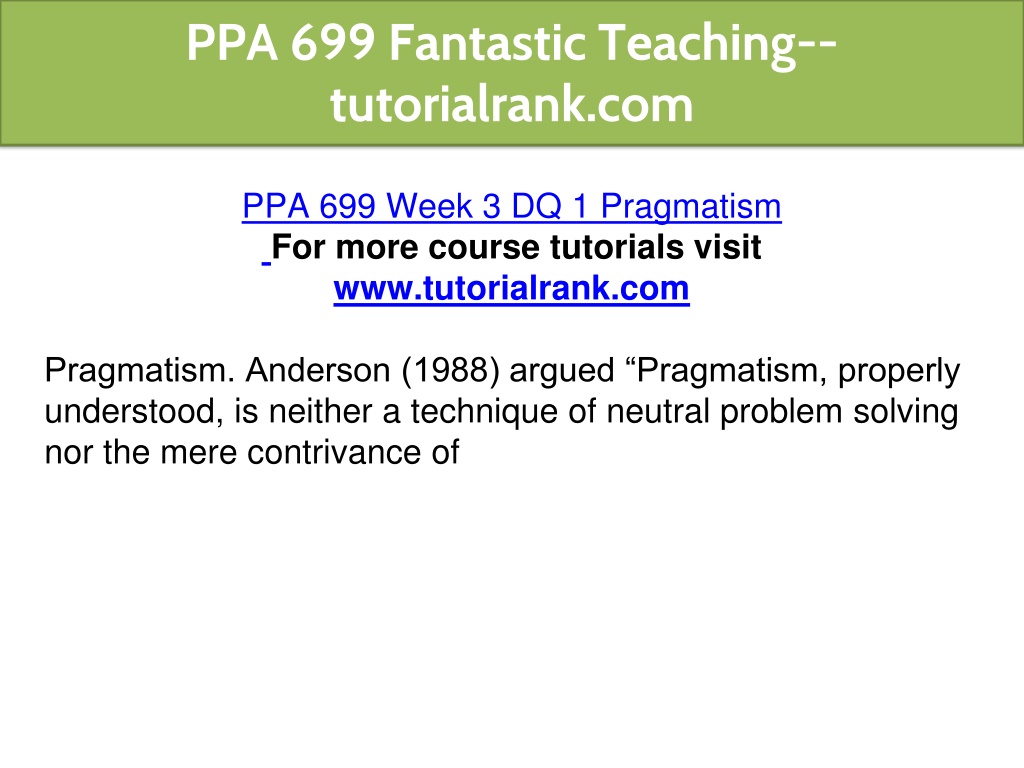 PPA 699 Fantastic Teaching--tutorialrank.com

PPA 699 Week 3 DQ 1 Pragmatism
For more course tutorials visit
www.tutorialrank.com

Pragmatism. Anderson (1988) argued “Pragmatism, properly understood, is neither a technique of neutral problem solving nor the mere contrivance of